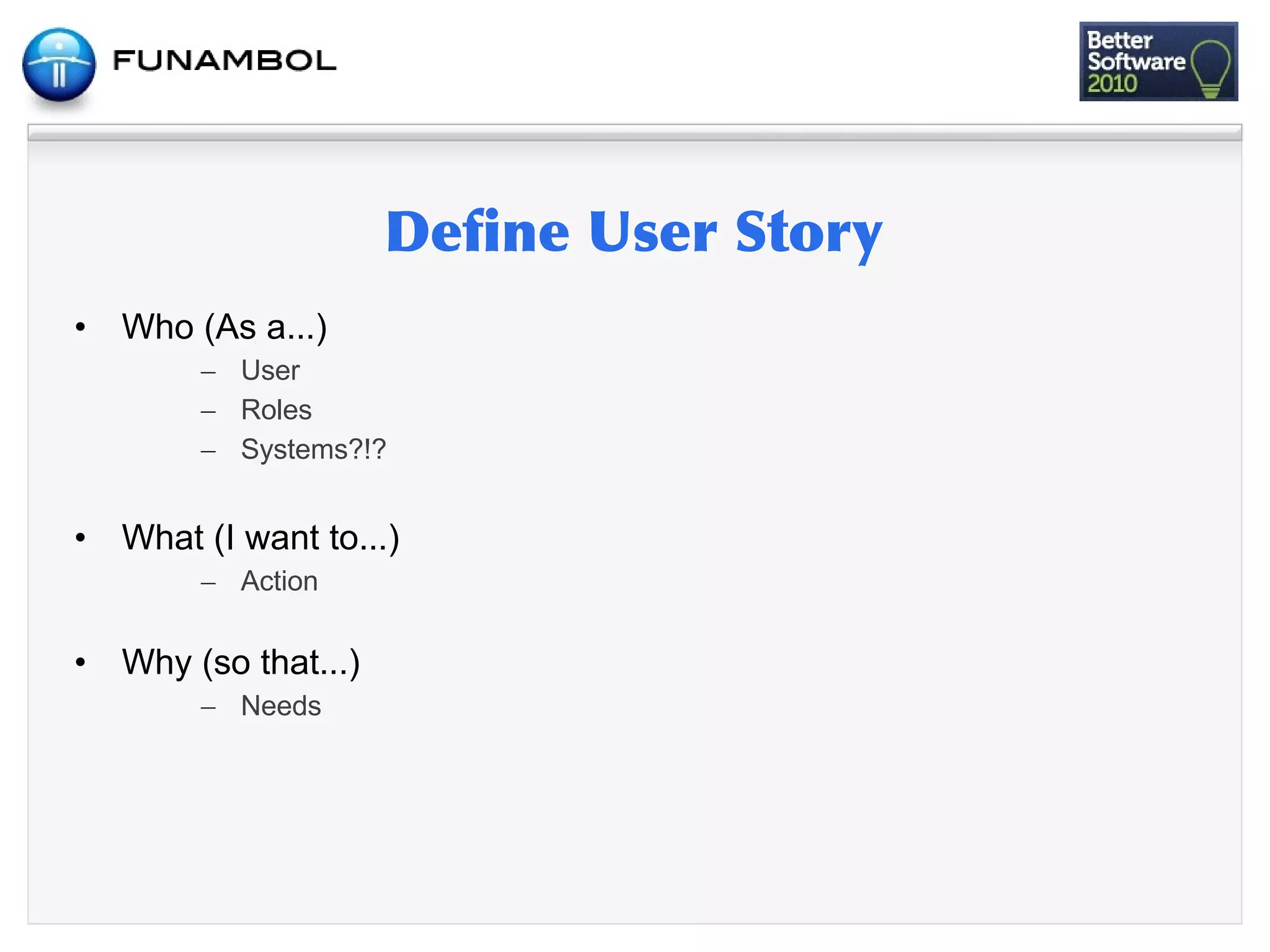 FUNAMBOL

Better Software 2010

Define User Story

• Who (As a...)
  – User
  – Roles
  – Systems?!?

• What (I want to...)
  – Action

• Why (so that...)
  – Needs